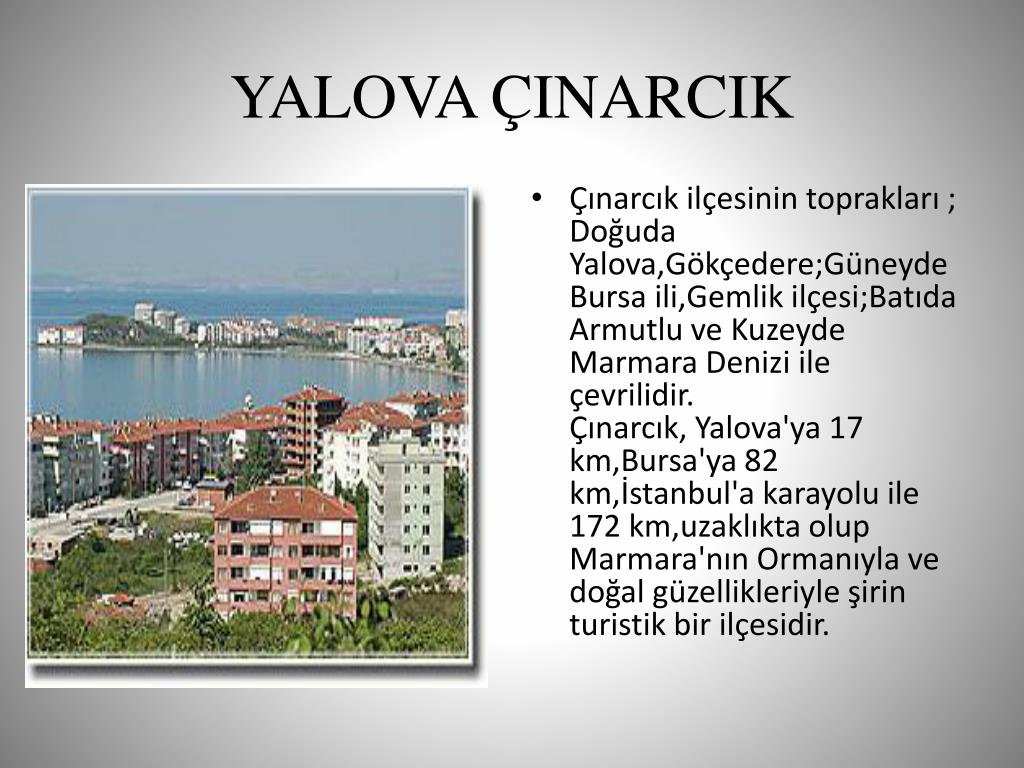 YALOVA ÇINARCIK

• Çınarcık ilçesinin toprakları ; Doğuda Yalova,Gökçedere;Güneyde Bursa ili,Gemlik ilçesi;Batıda Armutlu ve Kuzeyde Marmara Denizi ile çevrilidir.
Çınarcık, Yalova'ya 17 km,Bursa'ya 82 km,İstanbul'a karayolu ile 172 km,uzaklıkta olup Marmara'nın Ormanıyla ve doğal güzellikleriyle şirin turistik bir ilçesidir.